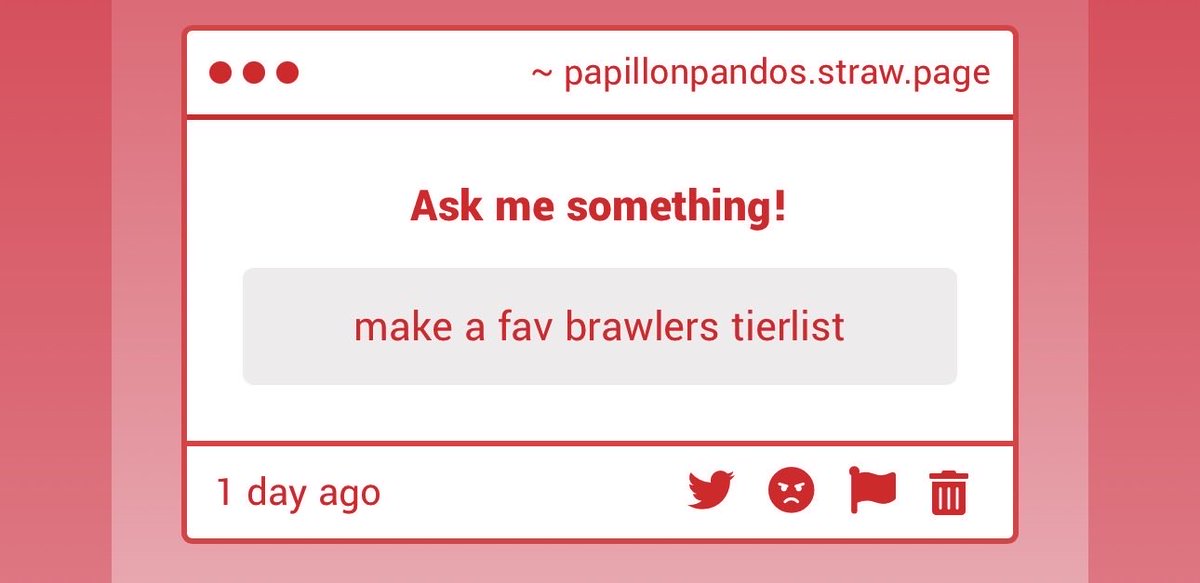 ~ papillonpandos.straw.page

Ask me something!

make a fav brawlers tierlist

1 day ago